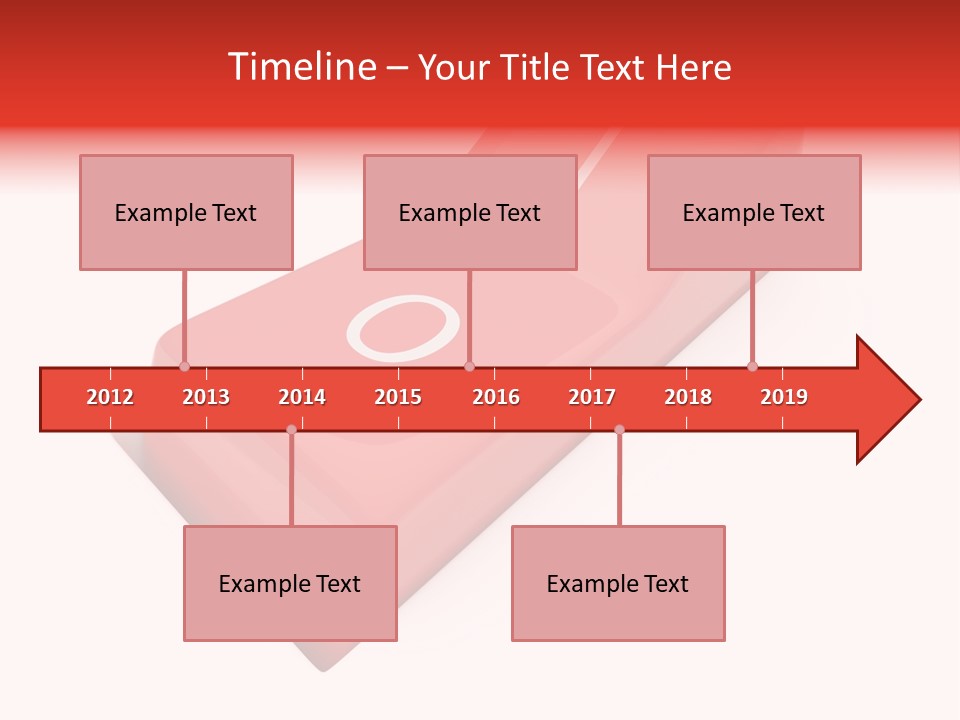 Timeline – Your Title Text Here

Example Text

Example Text

Example Text

2012 2013 2014 2015 2016 2017 2018 2019

Example Text

Example Text